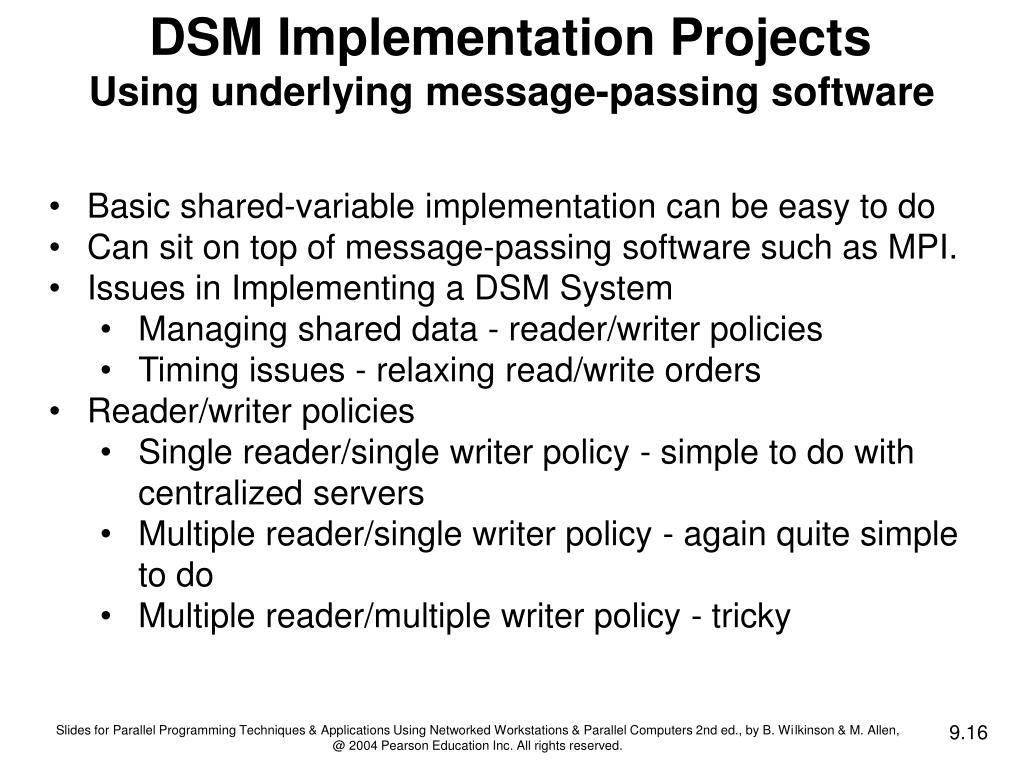 DSM Implementation Projects
Using underlying message-passing software

• Basic shared-variable implementation can be easy to do
• Can sit on top of message-passing software such as MPI.
• Issues in Implementing a DSM System
  • Managing shared data - reader/writer policies
  • Timing issues - relaxing read/write orders
• Reader/writer policies
  • Single reader/single writer policy - simple to do with centralized servers
  • Multiple reader/single writer policy - again quite simple to do
  • Multiple reader/multiple writer policy - tricky

Slides for Parallel Programming Techniques & Applications Using Networked Workstations & Parallel Computers 2nd ed., by B. Wilkinson & M. Allen, @ 2004 Pearson Education Inc. All rights reserved.

9.16